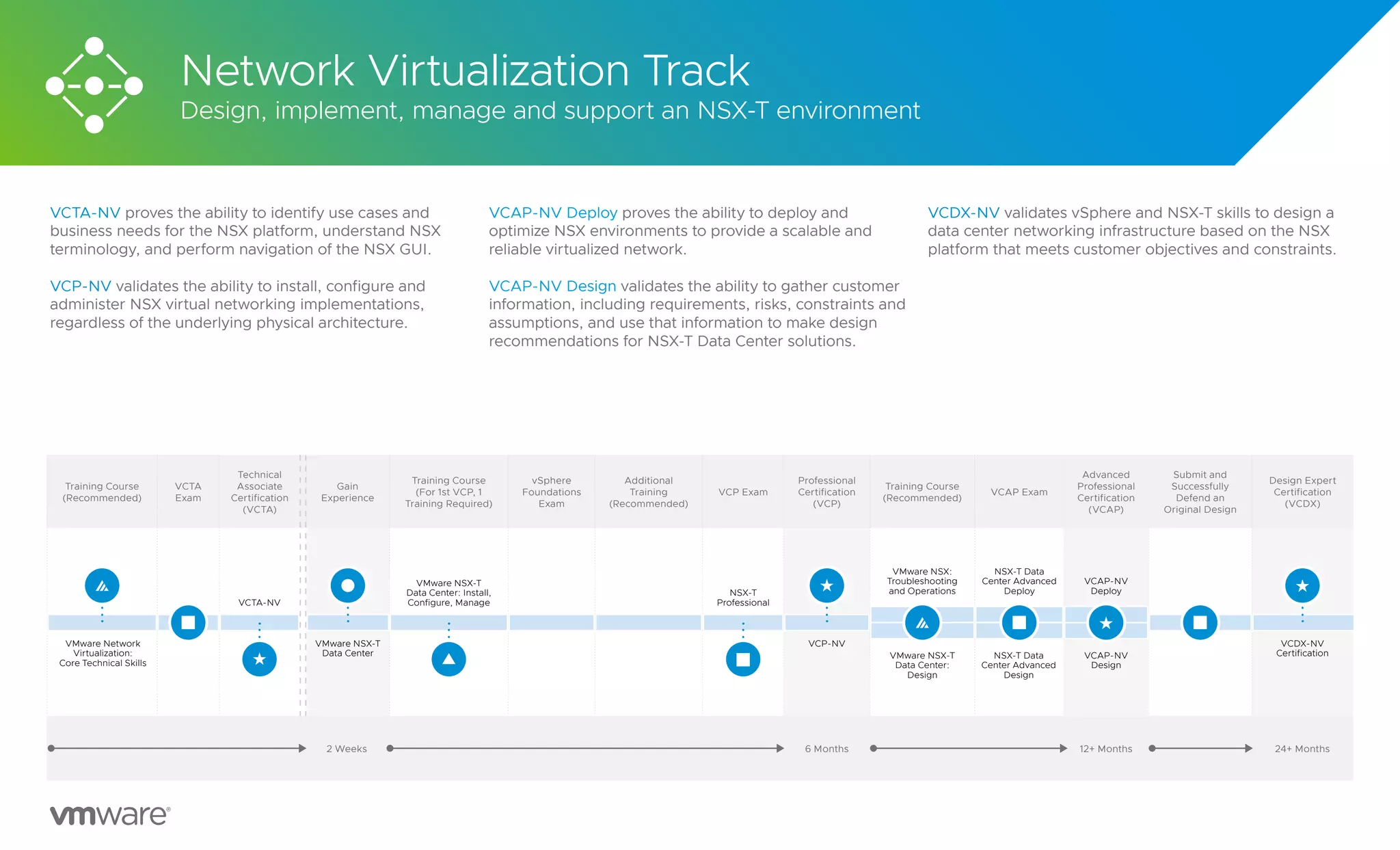 Network Virtualization Track

Design, implement, manage and support an NSX-T environment

VCTA-NV proves the ability to identify use cases and business needs for the NSX platform, understand NSX terminology, and perform navigation of the NSX GUI.

VCP-NV validates the ability to install, configure and administer NSX virtual networking implementations, regardless of the underlying physical architecture.

VCAP-NV Deploy proves the ability to deploy and optimize NSX environments to provide a scalable and reliable virtualized network.

VCAP-NV Design validates the ability to gather customer information, including requirements, risks, constraints and assumptions, and use that information to make design recommendations for NSX-T Data Center solutions.

VCDX-NV validates vSphere and NSX-T skills to design a data center networking infrastructure based on the NSX platform that meets customer objectives and constraints.

Training Course (Recommended)

VCTA Exam

Technical Associate Certification (VCTA)

Gain Experience

Training Course (For 1st VCP, 1 Training Required)

vSphere Foundations Exam

Additional Training (Recommended)

VCP Exam

Professional Certification (VCP)

Training Course (Recommended)

VCAP Exam

Advanced Professional Certification (VCAP)

Submit and Successfully Defend an Original Design

Design Expert Certification (VCDX)

VMware Network Virtualization: Core Technical Skills

VCTA-NV

VMware NSX-T Data Center

VMware NSX-T Data Center: Install, Configure, Manage

NSX-T Professional

VCP-NV

VMware NSX: Troubleshooting and Operations

VMware NSX-T Data Center: Design

NSX-T Data Center Advanced Deploy

NSX-T Data Center Advanced Design

VCAP-NV Deploy

VCAP-NV Design

VCDX-NV Certification

2 Weeks

6 Months

12+ Months

24+ Months

vmware®